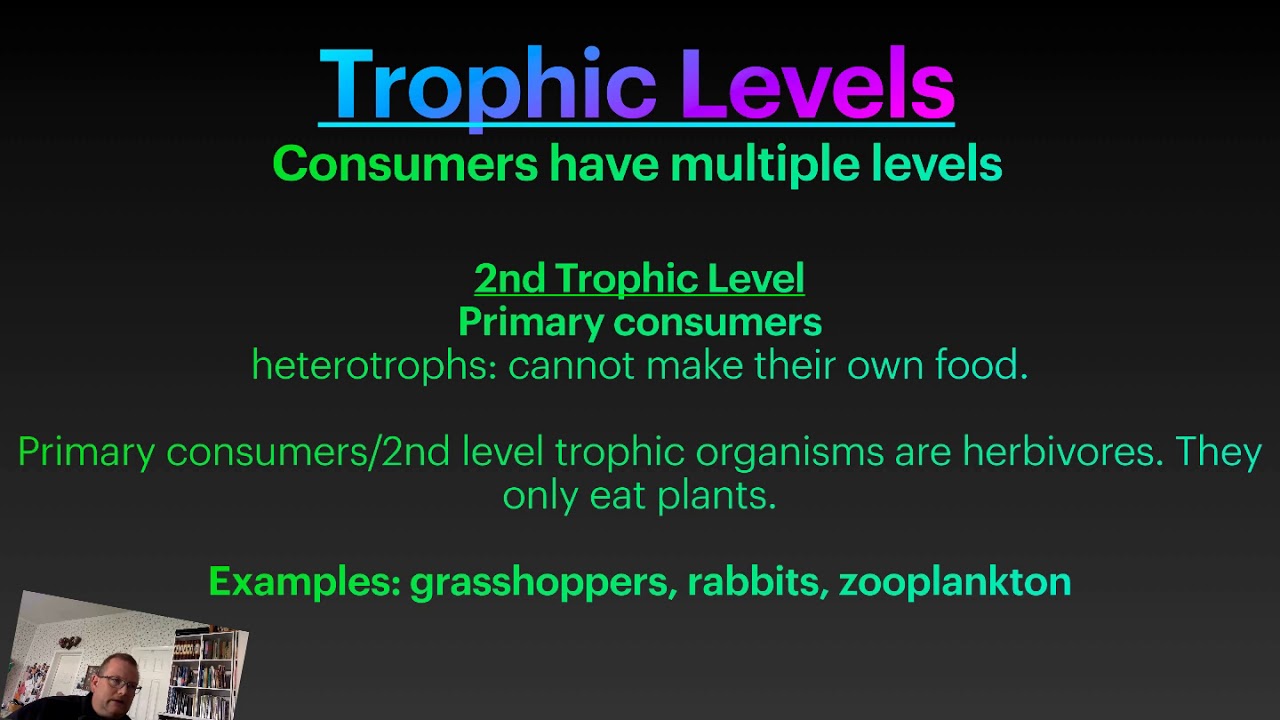 Trophic Levels
Consumers have multiple levels

2nd Trophic Level
Primary consumers
heterotrophs: cannot make their own food.

Primary consumers/2nd level trophic organisms are herbivores. They only eat plants.

Examples: grasshoppers, rabbits, zooplankton